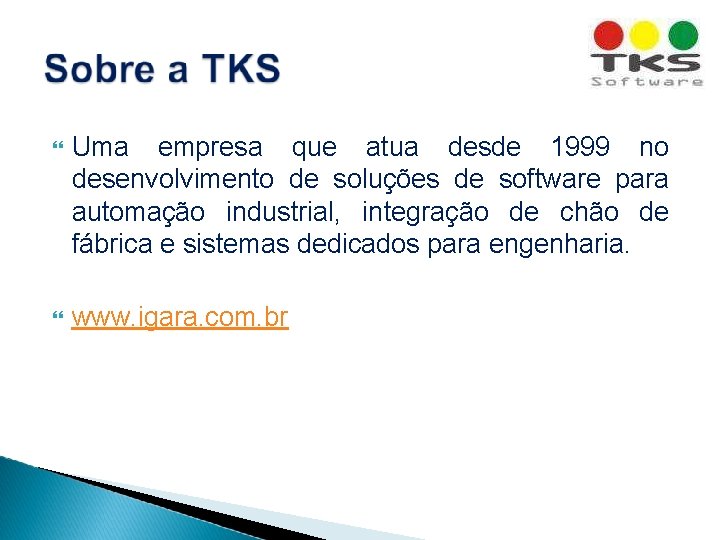 Sobre a TKS

TKS
Software

Uma empresa que atua desde 1999 no desenvolvimento de soluções de software para automação industrial, integração de chão de fábrica e sistemas dedicados para engenharia.

www.igara.com.br